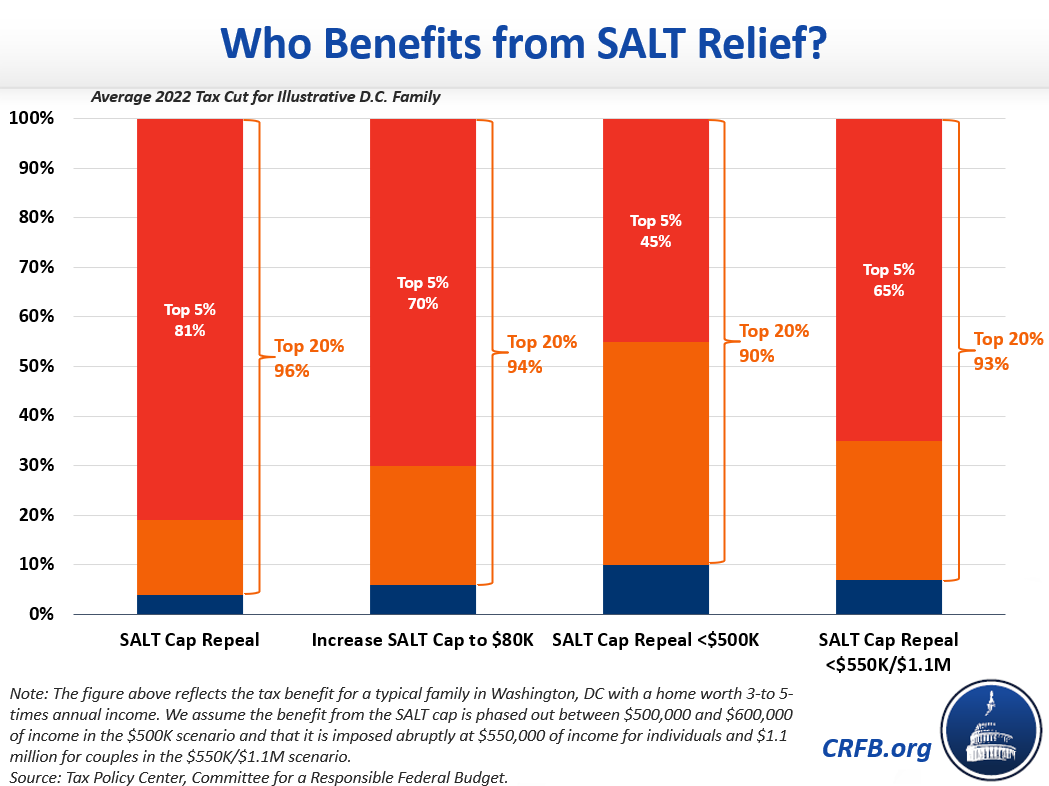 Who Benefits from SALT Relief?

Average 2022 Tax Cut for Illustrative D.C. Family

100%
90%
80%
70%
60%
50%
40%
30%
20%
10%
0%

Top 5%
81%

Top 20%
96%

Top 5%
70%

Top 20%
94%

Top 5%
45%

Top 20%
90%

Top 5%
65%

Top 20%
93%

SALT Cap Repeal

Increase SALT Cap to \$80K

SALT Cap Repeal <\$500K

SALT Cap Repeal <\$550K/\$1.1M

Note: The figure above reflects the tax benefit for a typical family in Washington, DC with a home worth 3-to 5-times annual income. We assume the benefit from the SALT cap is phased out between \$500,000 and \$600,000 of income in the \$500K scenario and that it is imposed abruptly at \$550,000 of income for individuals and \$1.1 million for couples in the \$550K/\$1.1M scenario.
Source: Tax Policy Center, Committee for a Responsible Federal Budget.

CRFB.org